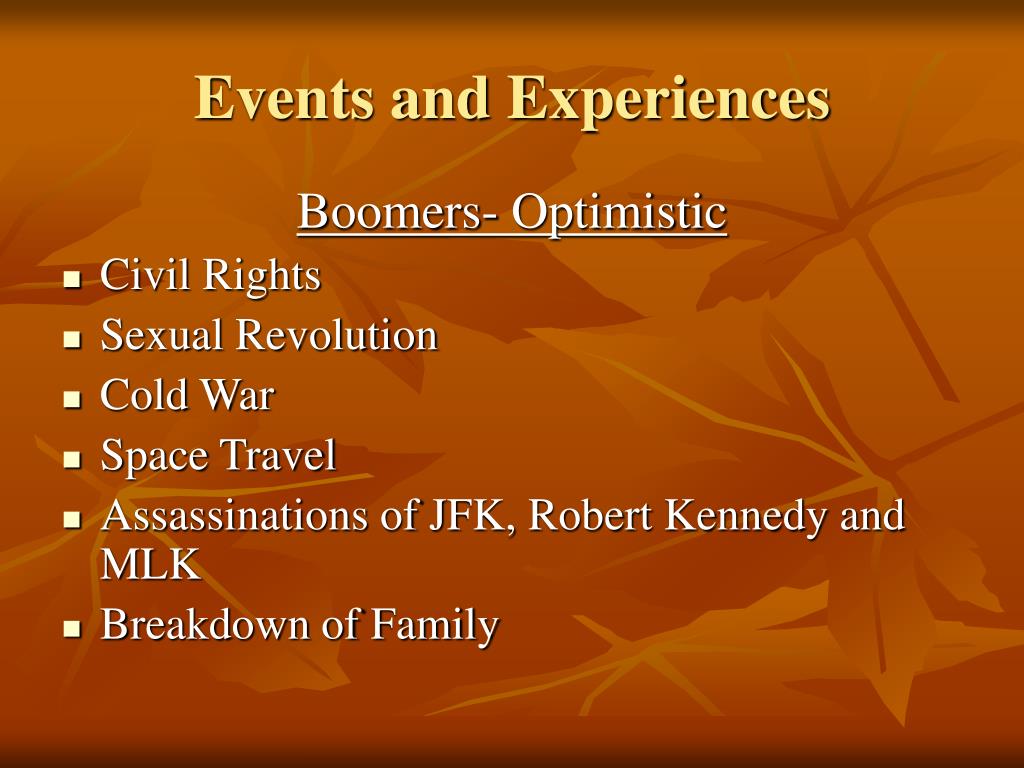 Events and Experiences

Boomers- Optimistic

- Civil Rights
- Sexual Revolution
- Cold War
- Space Travel
- Assassinations of JFK, Robert Kennedy and MLK
- Breakdown of Family